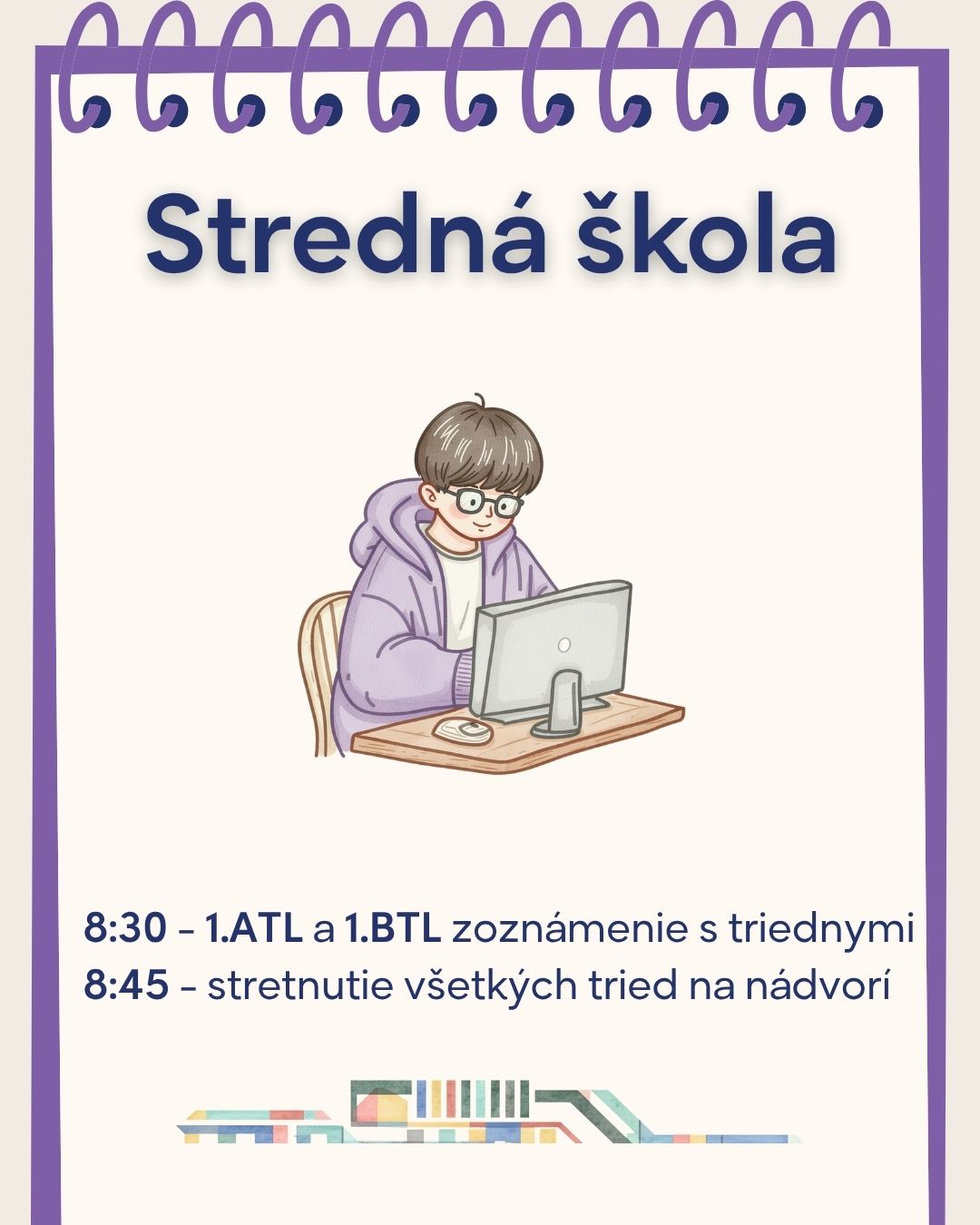 Stredná škola

8:30 - 1.ATL a 1.BTL zoznámenie s triednymi
8:45 - stretnutie všetkých tried na nádvorí